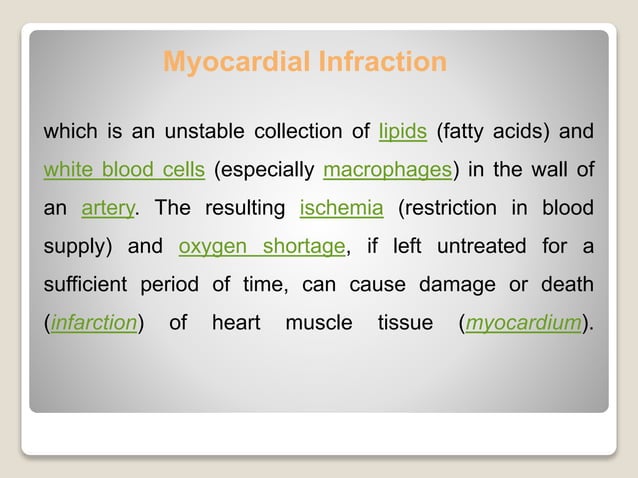 Myocardial Infraction

which is an unstable collection of lipids (fatty acids) and white blood cells (especially macrophages) in the wall of an artery. The resulting ischemia (restriction in blood supply) and oxygen shortage, if left untreated for a sufficient period of time, can cause damage or death (infarction) of heart muscle tissue (myocardium).